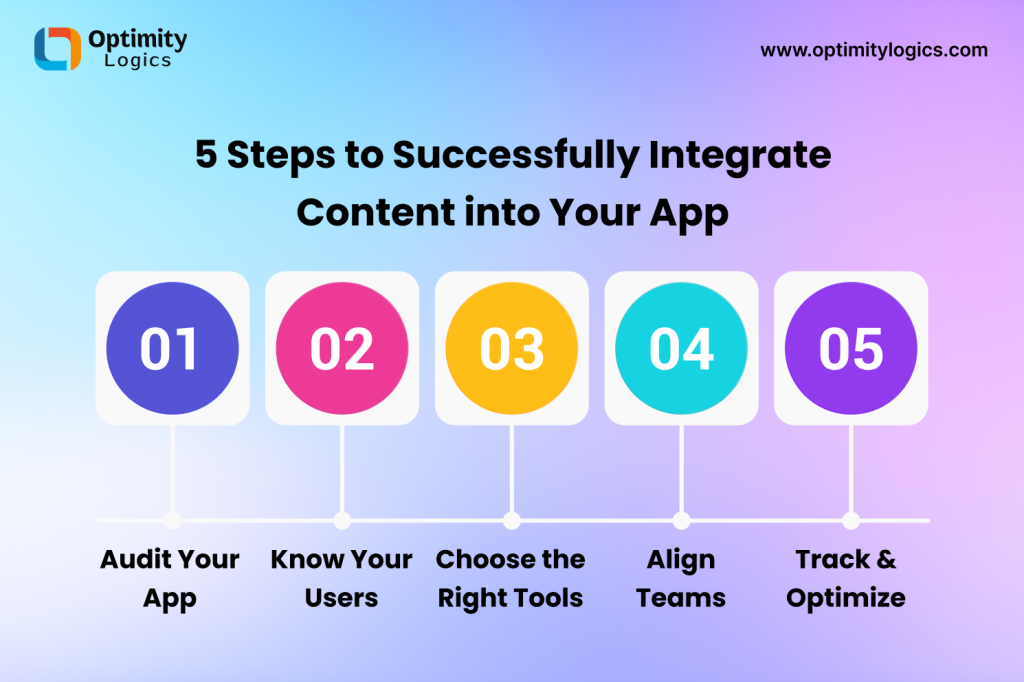 Optimity Logics

www.optimitylogics.com

5 Steps to Successfully Integrate Content into Your App

01

02

03

04

05

Audit Your App

Know Your Users

Choose the Right Tools

Align Teams

Track & Optimize